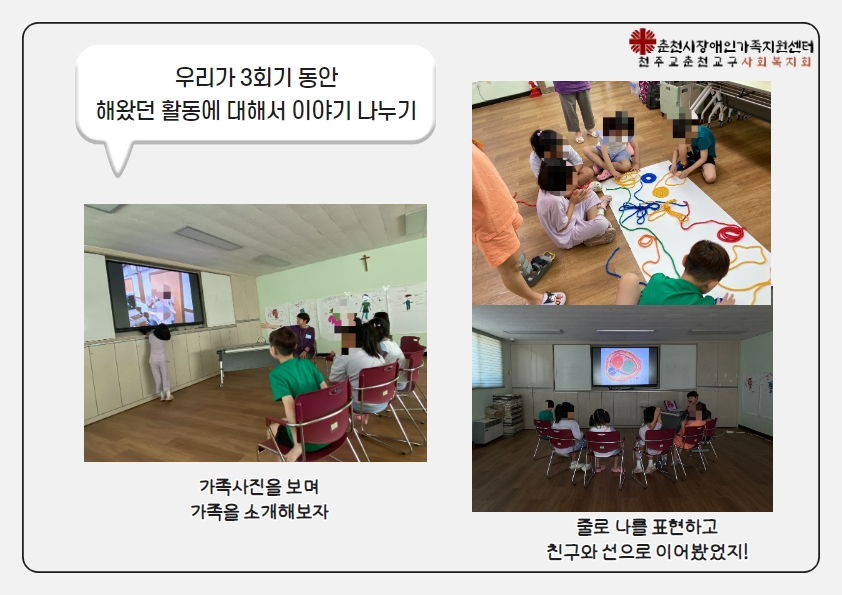 춘천시장애인가족지원센터
천주교춘천교구사회복지회

우리가 3회기 동안
해왔던 활동에 대해서 이야기 나누기

가족사진을 보며
가족을 소개해보자

줄로 나를 표현하고
친구와 선으로 이어봤었지!